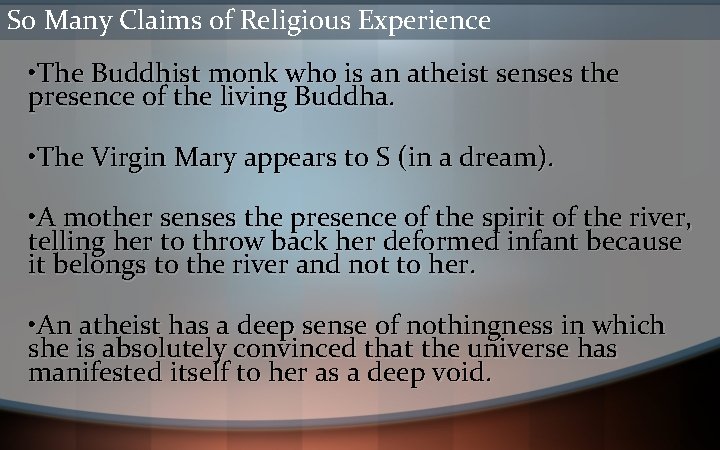 So Many Claims of Religious Experience

•The Buddhist monk who is an atheist senses the presence of the living Buddha.

•The Virgin Mary appears to S (in a dream).

•A mother senses the presence of the spirit of the river, telling her to throw back her deformed infant because it belongs to the river and not to her.

•An atheist has a deep sense of nothingness in which she is absolutely convinced that the universe has manifested itself to her as a deep void.